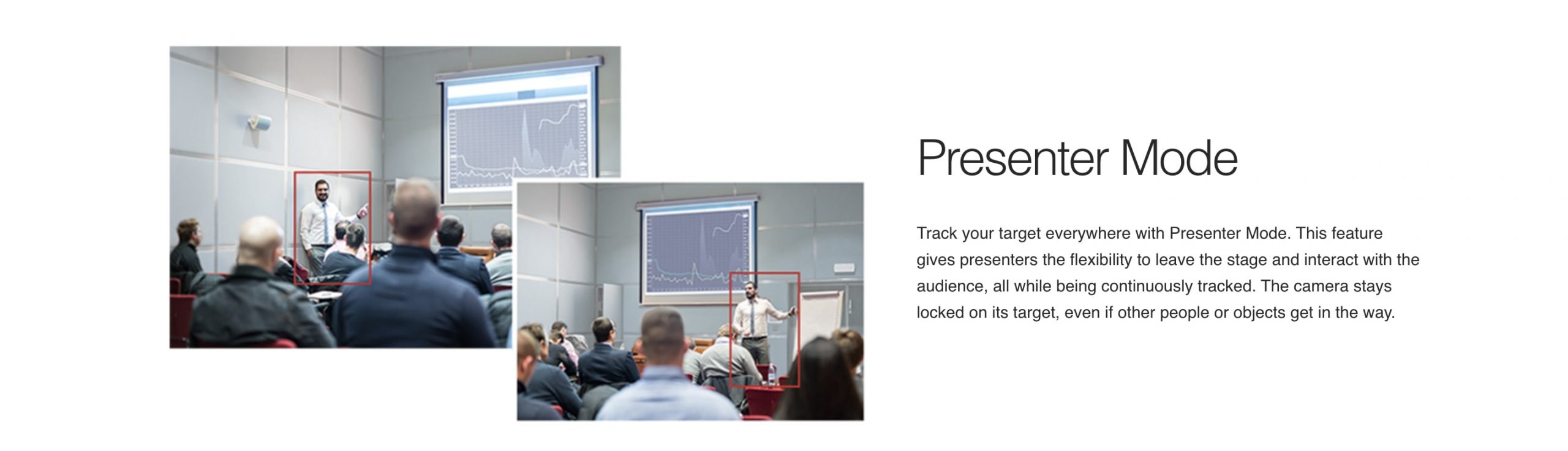 Presenter Mode

Track your target everywhere with Presenter Mode. This feature gives presenters the flexibility to leave the stage and interact with the audience, all while being continuously tracked. The camera stays locked on its target, even if other people or objects get in the way.